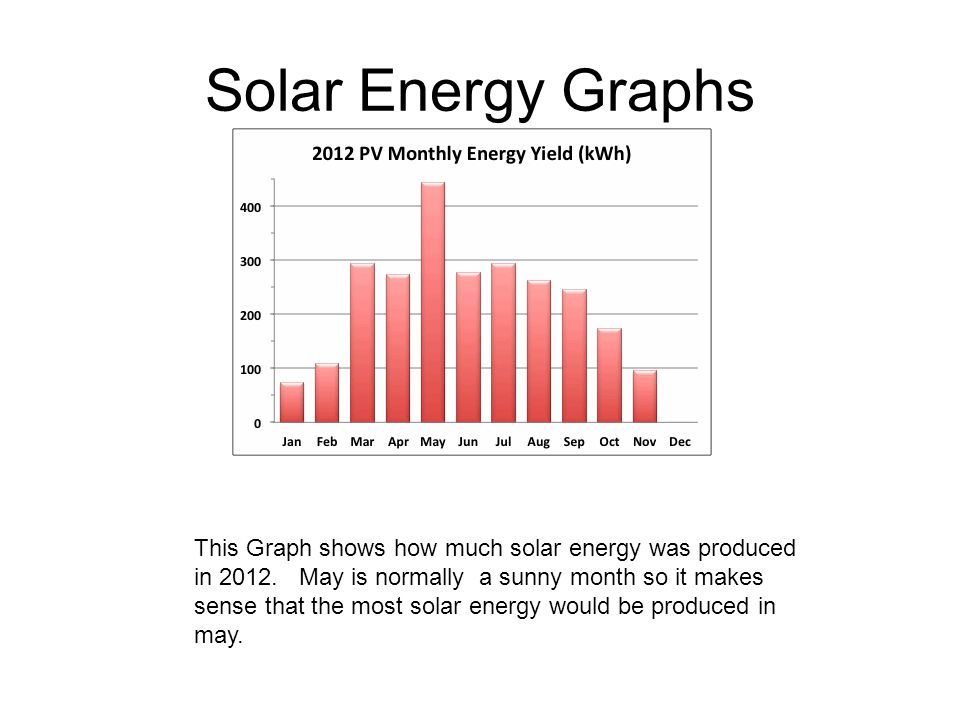 Solar Energy Graphs

2012 PV Monthly Energy Yield (kWh)

400
300
200
100
0

Jan Feb Mar Apr May Jun Jul Aug Sep Oct Nov Dec

This Graph shows how much solar energy was produced in 2012. May is normally a sunny month so it makes sense that the most solar energy would be produced in may.